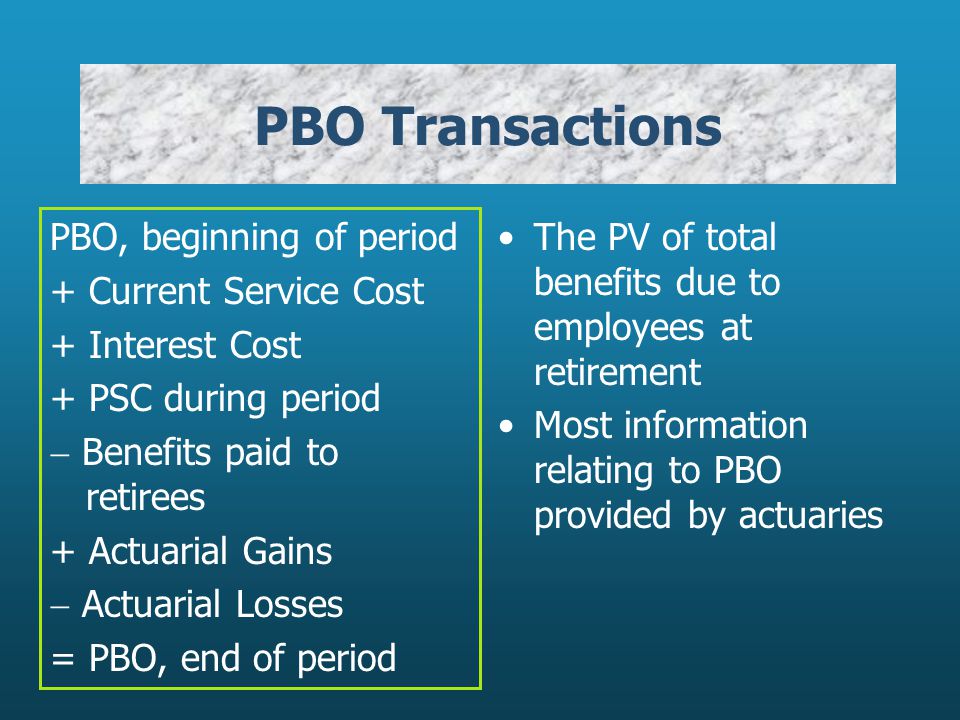 PBO Transactions

PBO, beginning of period
+ Current Service Cost
+ Interest Cost
+ PSC during period
– Benefits paid to retirees
+ Actuarial Gains
– Actuarial Losses
= PBO, end of period

• The PV of total benefits due to employees at retirement
• Most information relating to PBO provided by actuaries